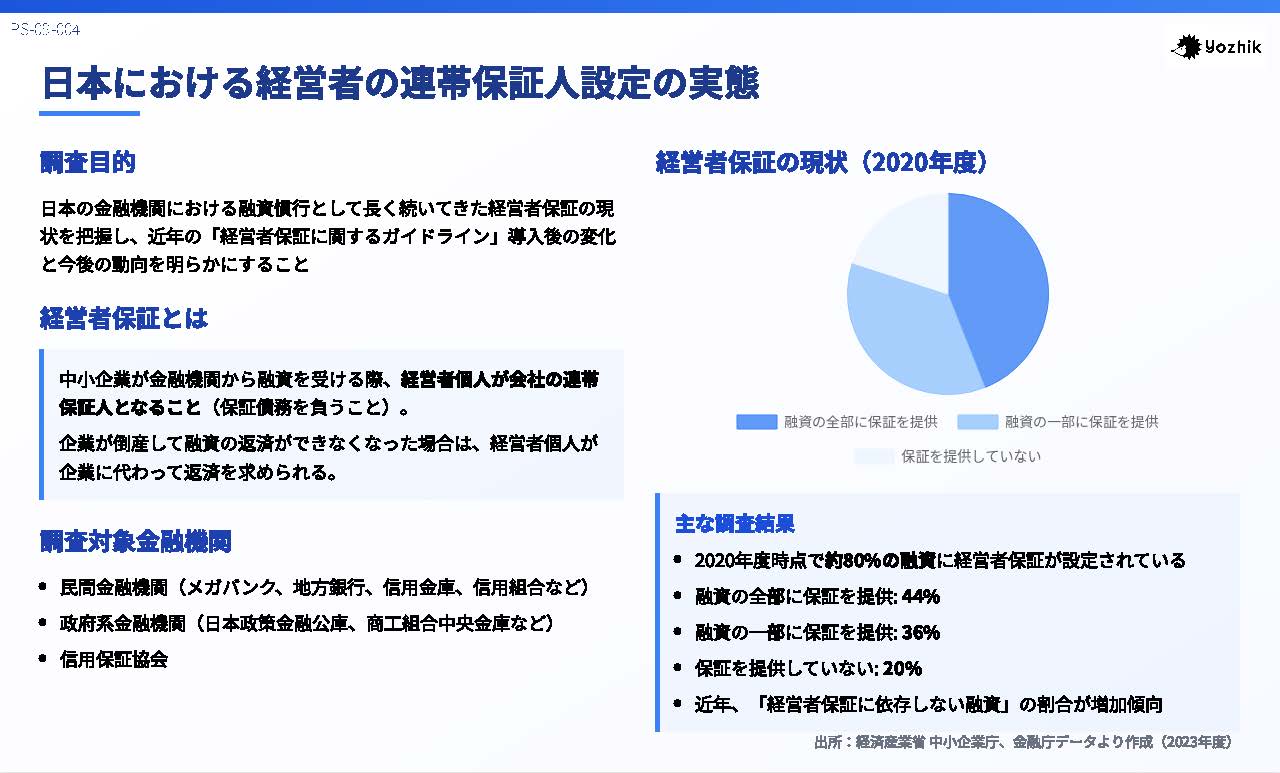 PS-03-004

Yozhik

日本における経営者の連帯保証人設定の実態

調査目的

日本の金融機関における融資慣行として長く続いてきた経営者保証の現状を把握し、近年の「経営者保証に関するガイドライン」導入後の変化と今後の動向を明らかにすること

経営者保証とは

中小企業が金融機関から融資を受ける際、経営者個人が会社の連帯保証人となること（保証債務を負うこと）。

企業が倒産して融資の返済ができなくなった場合は、経営者個人が企業に代わって返済を求められる。

調査対象金融機関

• 民間金融機関（メガバンク、地方銀行、信用金庫、信用組合など）
• 政府系金融機関（日本政策金融公庫、商工組合中央金庫など）
• 信用保証協会

経営者保証の現状（2020年度）

融資の全部に保証を提供
融資の一部に保証を提供
保証を提供していない

主な調査結果

• 2020年度時点で約80%の融資に経営者保証が設定されている
• 融資の全部に保証を提供: 44%
• 融資の一部に保証を提供: 36%
• 保証を提供していない: 20%
• 近年、「経営者保証に依存しない融資」の割合が増加傾向

出所：経済産業省 中小企業庁、金融庁データより作成（2023年度）